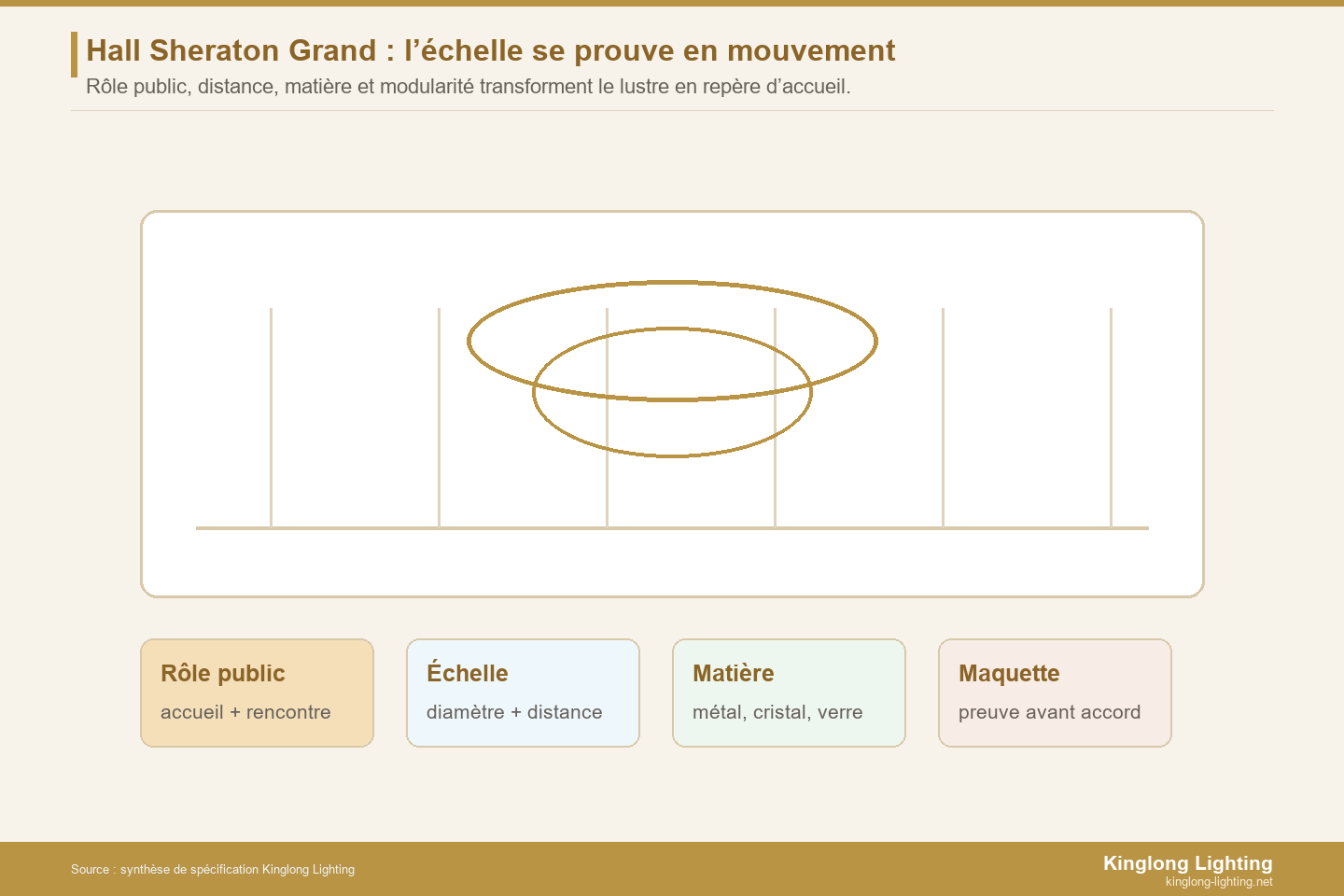 Hall Sheraton Grand : l’échelle se prouve en mouvement

Rôle public, distance, matière et modularité transforment le lustre en repère d’accueil.

Rôle public

accueil + rencontre

Échelle

diamètre + distance

Matière

métal, cristal, verre

Maquette

preuve avant accord

Source : synthèse de spécification Kinglong Lighting

Kinglong Lighting
kinglong-lighting.net